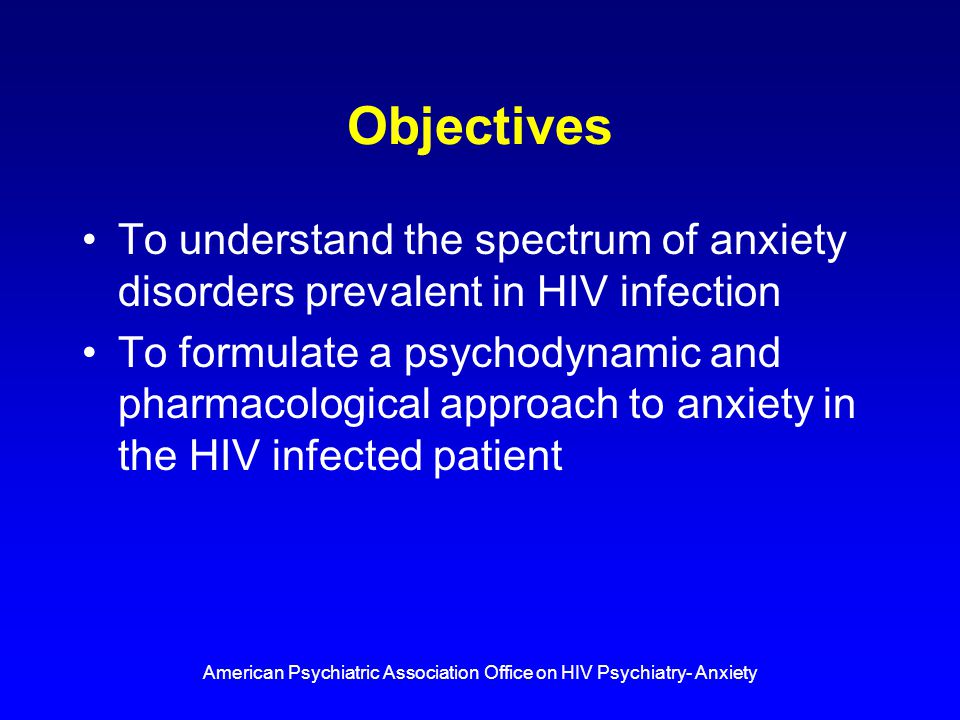 Objectives

• To understand the spectrum of anxiety disorders prevalent in HIV infection
• To formulate a psychodynamic and pharmacological approach to anxiety in the HIV infected patient

American Psychiatric Association Office on HIV Psychiatry- Anxiety